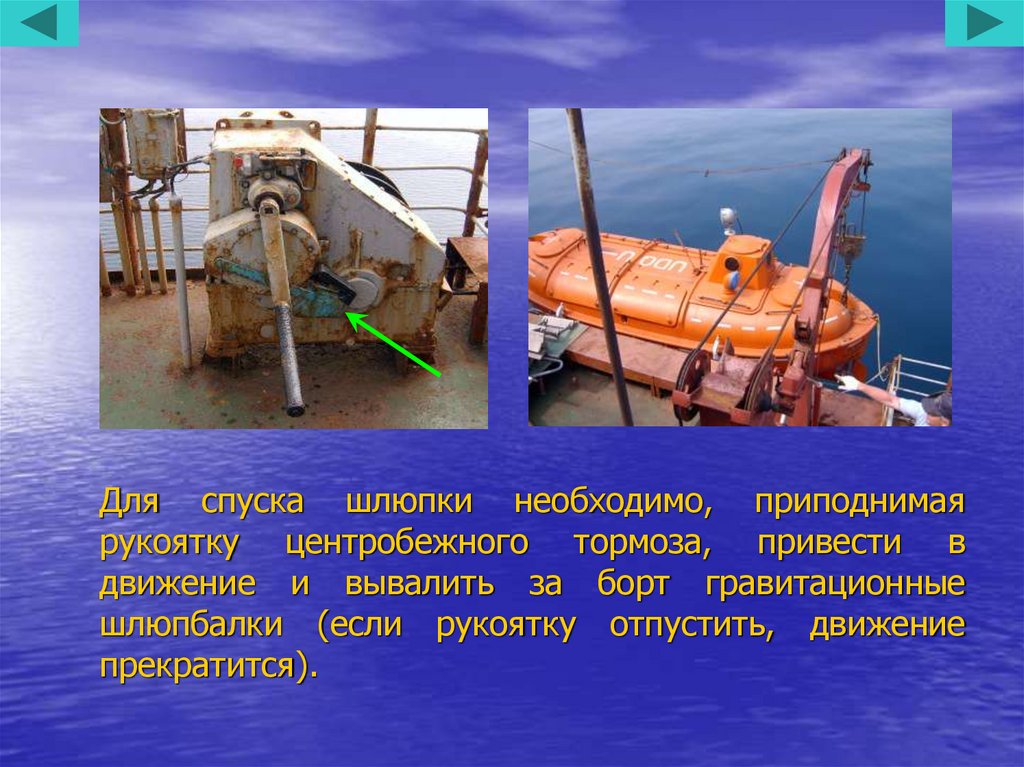 Для спуска шлюпки необходимо, приподнимая рукоятку центробежного тормоза, привести в движение и вывалить за борт гравитационные шлюпбалки (если рукоятку отпустить, движение прекратится).